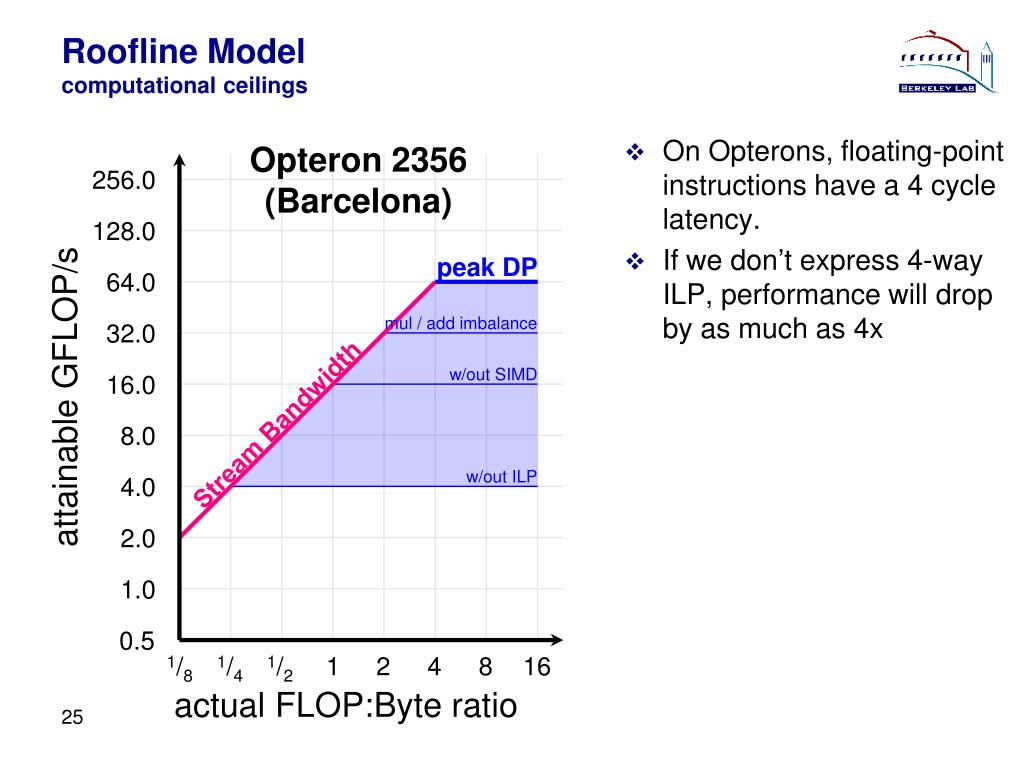 Roofline Model
computational ceilings

BERKELEY LAB

Opteron 2356 (Barcelona)

attainable GFLOP/s

256.0
128.0
64.0
32.0
16.0
8.0
4.0
2.0
1.0
0.5

peak DP
mul / add imbalance
w/out SIMD
w/out ILP
Stream Bandwidth

$^1/_8$ $^1/_4$ $^1/_2$ 1 2 4 8 16

actual FLOP:Byte ratio

❖ On Opterons, floating-point instructions have a 4 cycle latency.
❖ If we don't express 4-way ILP, performance will drop by as much as 4x

25